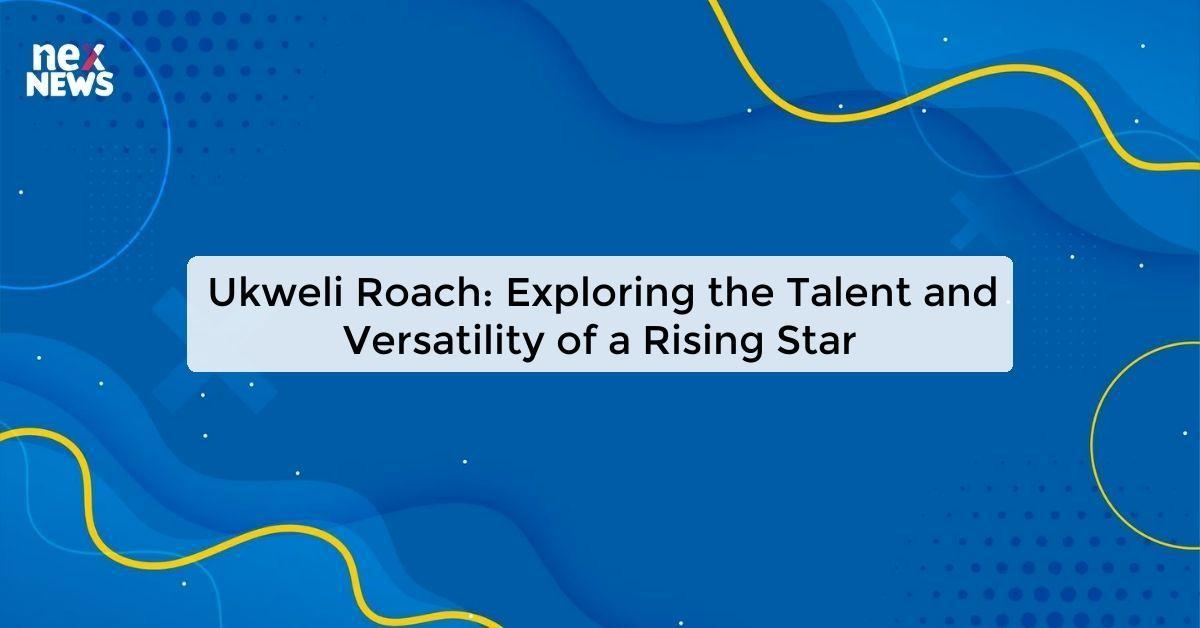 nex NEWS

Ukweli Roach: Exploring the Talent and Versatility of a Rising Star